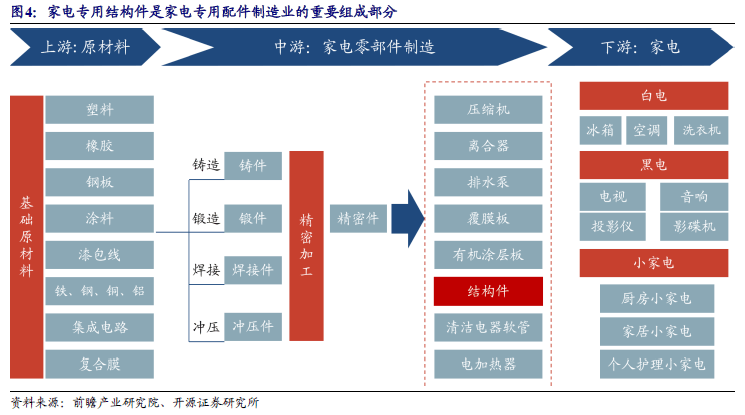 图4：家电专用结构件是家电专用配件制造业的重要组成部分

上游：原材料

中游：家电零部件制造

下游：家电

基础原材料

塑料

橡胶

钢板

涂料

漆包线

铁、钢、铜、铝

集成电路

复合膜

铸造

铸件

锻造

锻件

焊接

焊接件

冲压

冲压件

精密加工

精密件

压缩机

离合器

排水泵

覆膜板

有机涂层板

结构件

清洁电器软管

电加热器

白电

冰箱

空调

洗衣机

黑电

电视

音响

投影仪

影碟机

小家电

厨房小家电

家居小家电

个人护理小家电

资料来源：前瞻产业研究院、开源证券研究所